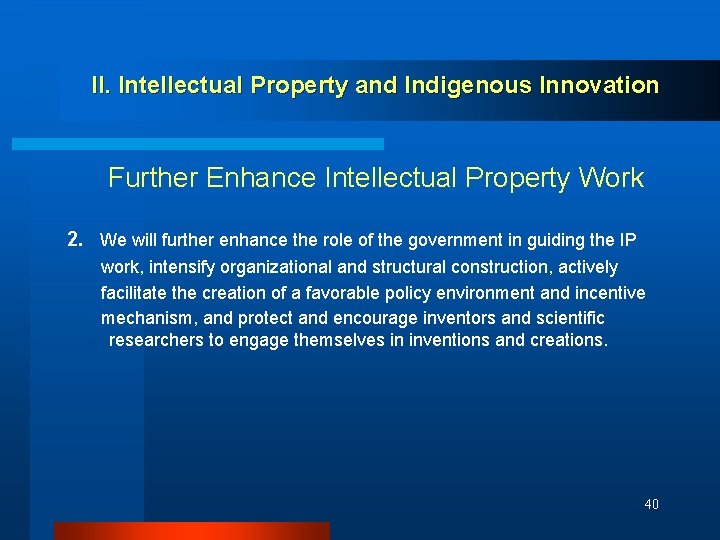 II. Intellectual Property and Indigenous Innovation

Further Enhance Intellectual Property Work

2. We will further enhance the role of the government in guiding the IP work, intensify organizational and structural construction, actively facilitate the creation of a favorable policy environment and incentive mechanism, and protect and encourage inventors and scientific researchers to engage themselves in inventions and creations.

40